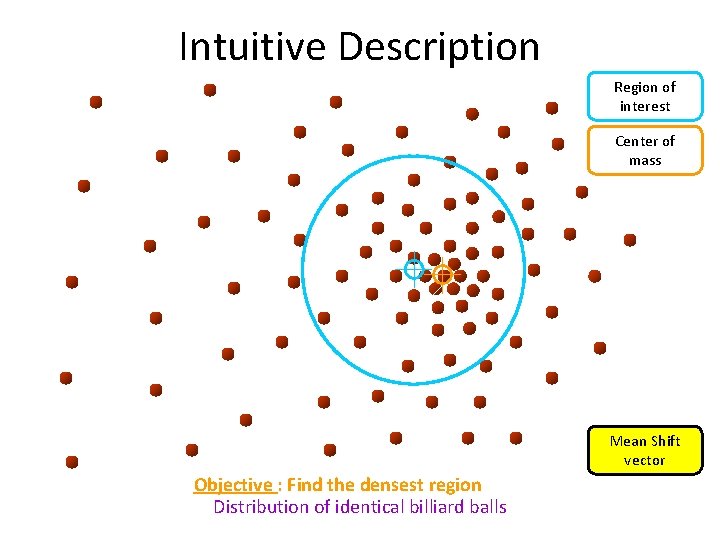 Intuitive Description

Region of interest

Center of mass

Mean Shift vector

Objective : Find the densest region
Distribution of identical billiard balls